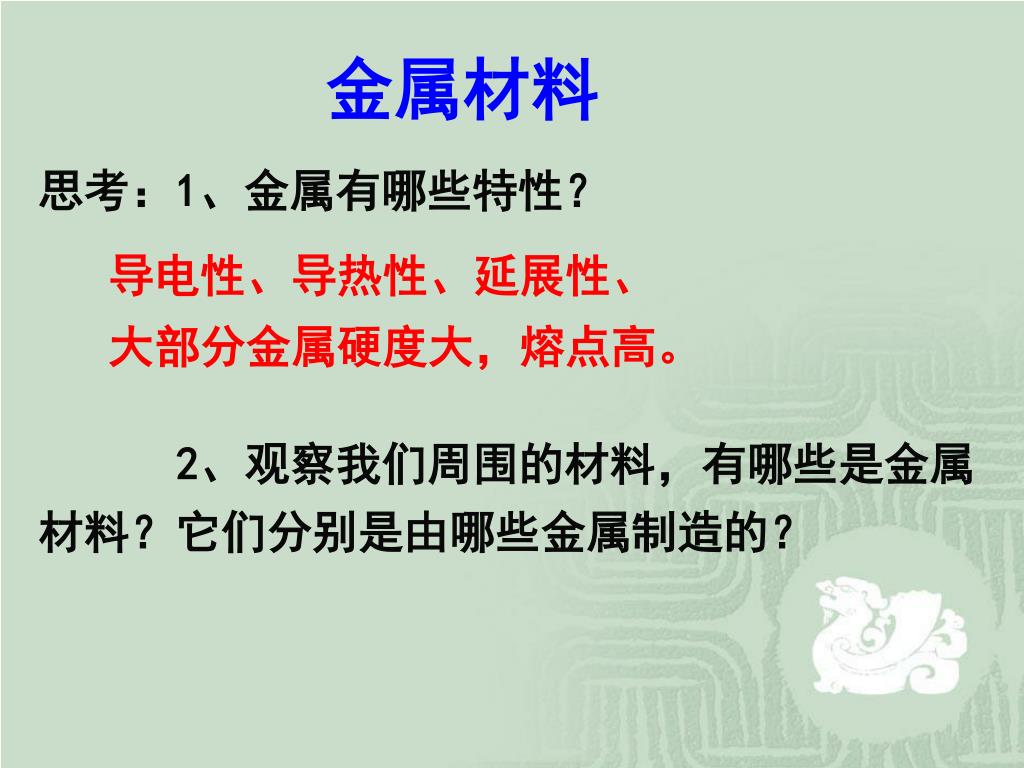 金属材料

思考：1、金属有哪些特性？

导电性、导热性、延展性、
大部分金属硬度大，熔点高。

2、观察我们周围的材料，有哪些是金属材料？它们分别是由哪些金属制造的？